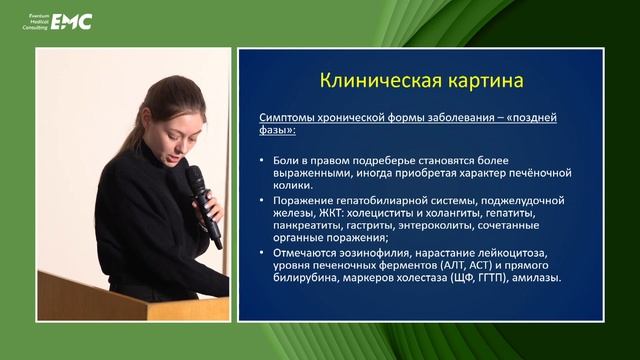 Eventum Medical Consulting EMC

Клиническая картина

Симптомы хронической формы заболевания – «поздней фазы»:

• Боли в правом подреберье становятся более выраженными, иногда приобретая характер печёночной колики.
• Поражение гепатобилиарной системы, поджелудочной железы, ЖКТ: холециститы и холангиты, гепатиты, панкреатиты, гастриты, энтероколиты, сочетанные органные поражения;
• Отмечаются эозинофилия, нарастание лейкоцитоза, уровня печеночных ферментов (АЛТ, АСТ) и прямого билирубина, маркеров холестаза (ЩФ, ГГТП), амилазы.